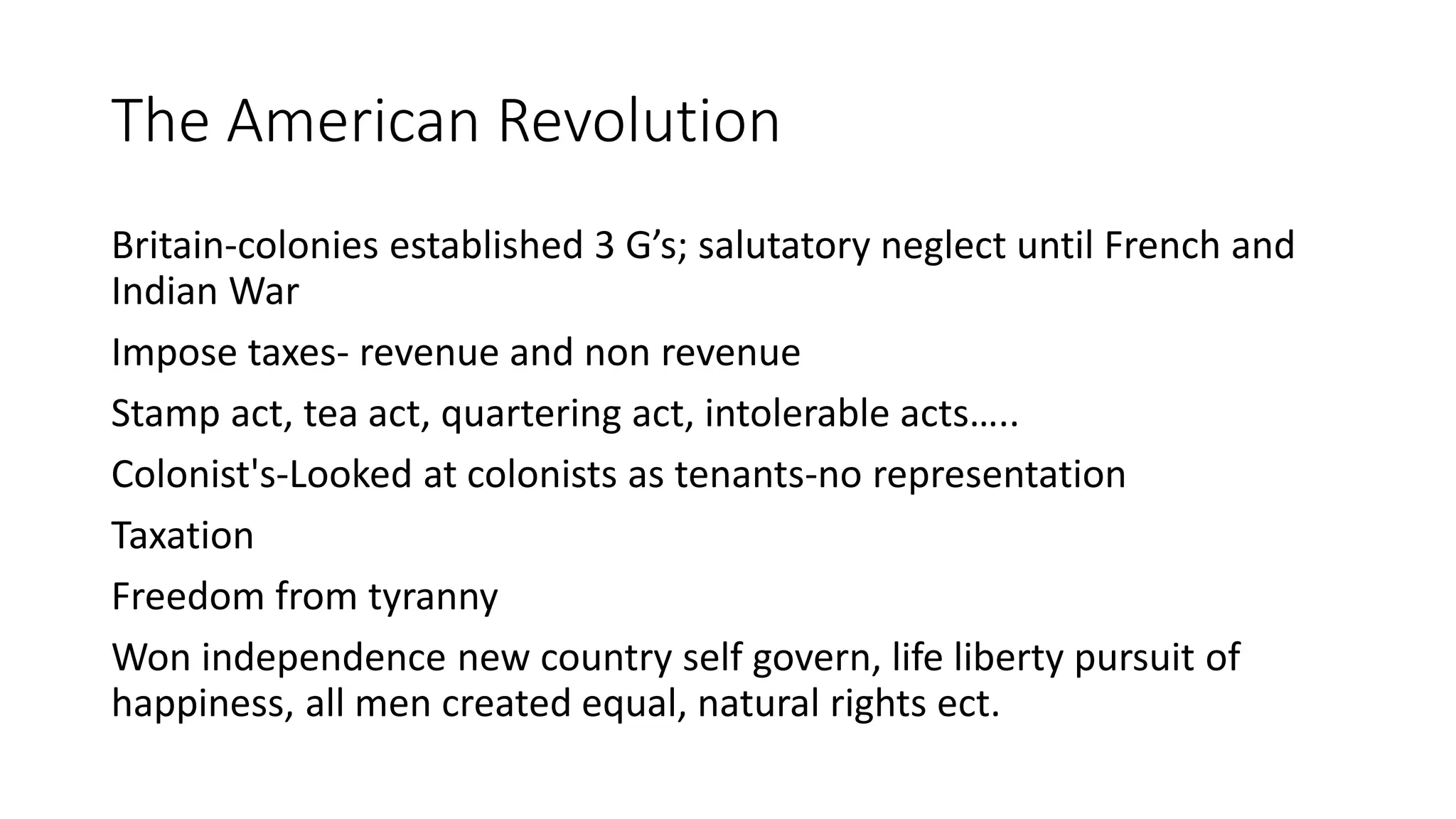 The American Revolution

Britain-colonies established 3 G’s; salutatory neglect until French and Indian War

Impose taxes- revenue and non revenue

Stamp act, tea act, quartering act, intolerable acts…..

Colonist's-Looked at colonists as tenants-no representation

Taxation

Freedom from tyranny

Won independence new country self govern, life liberty pursuit of happiness, all men created equal, natural rights ect.